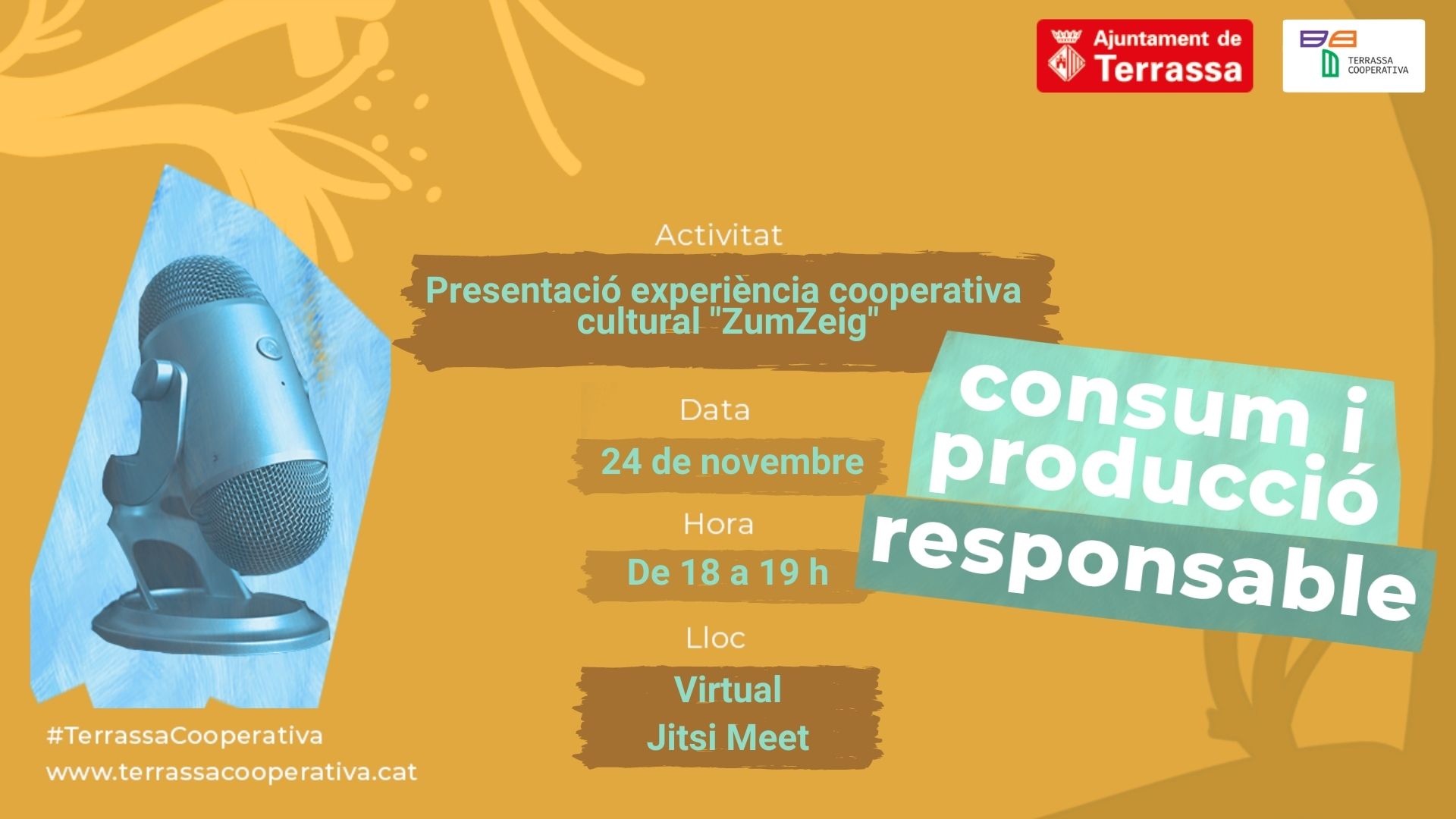 Ajuntament de Terrassa

TERRASSA COOPERATIVA

Activitat

Presentació experiència cooperativa cultural "ZumZeig"

Data

24 de novembre

Hora

De 18 a 19 h

Lloc

Virtual
Jitsi Meet

consum i producció responsable

#TerrassaCooperativa
www.terrassacooperativa.cat